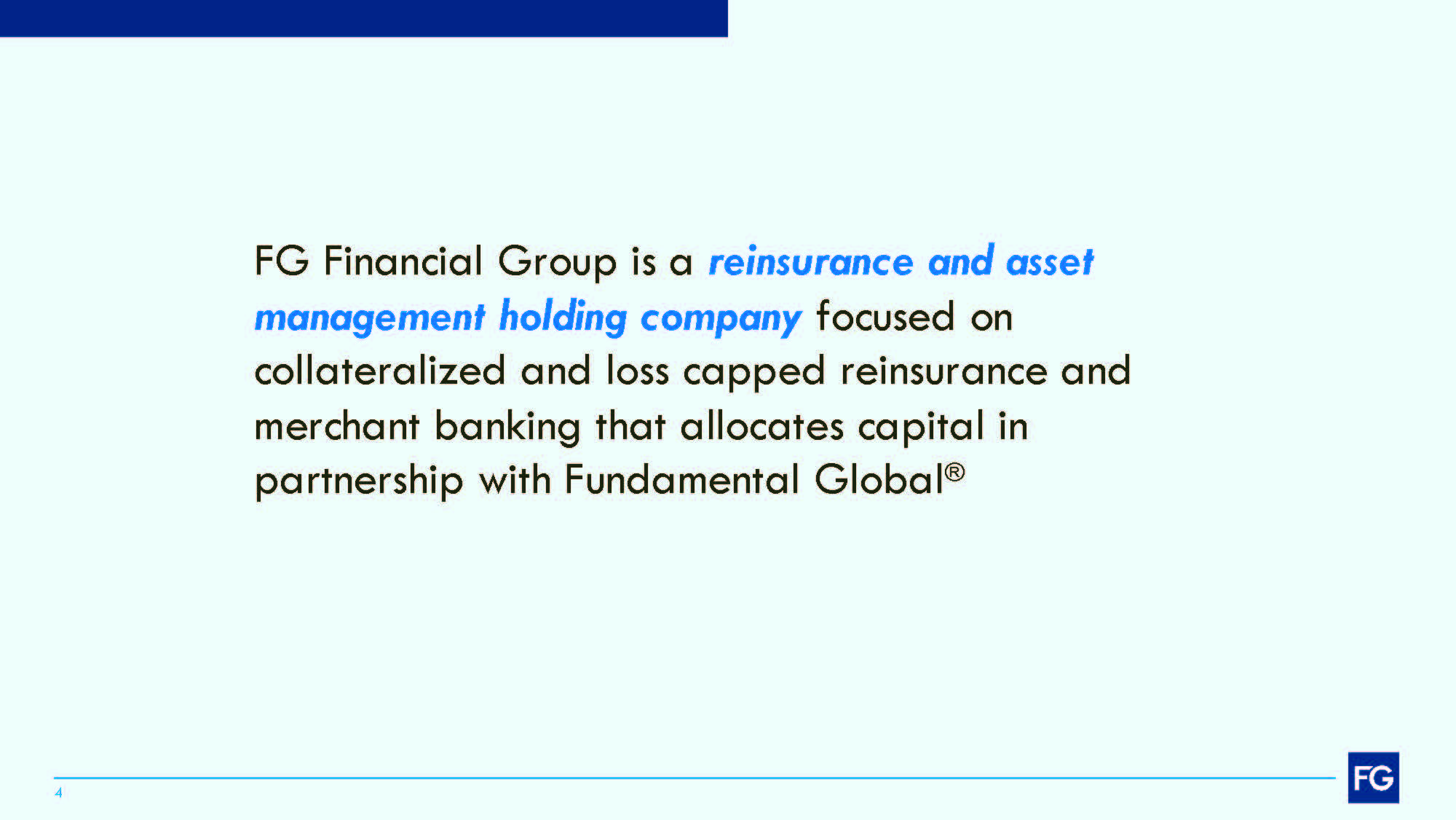 FG Financial Group is a reinsurance and asset management holding company focused on collateralized and loss capped reinsurance and merchant banking that allocates capital in partnership with Fundamental Global®

4

FG